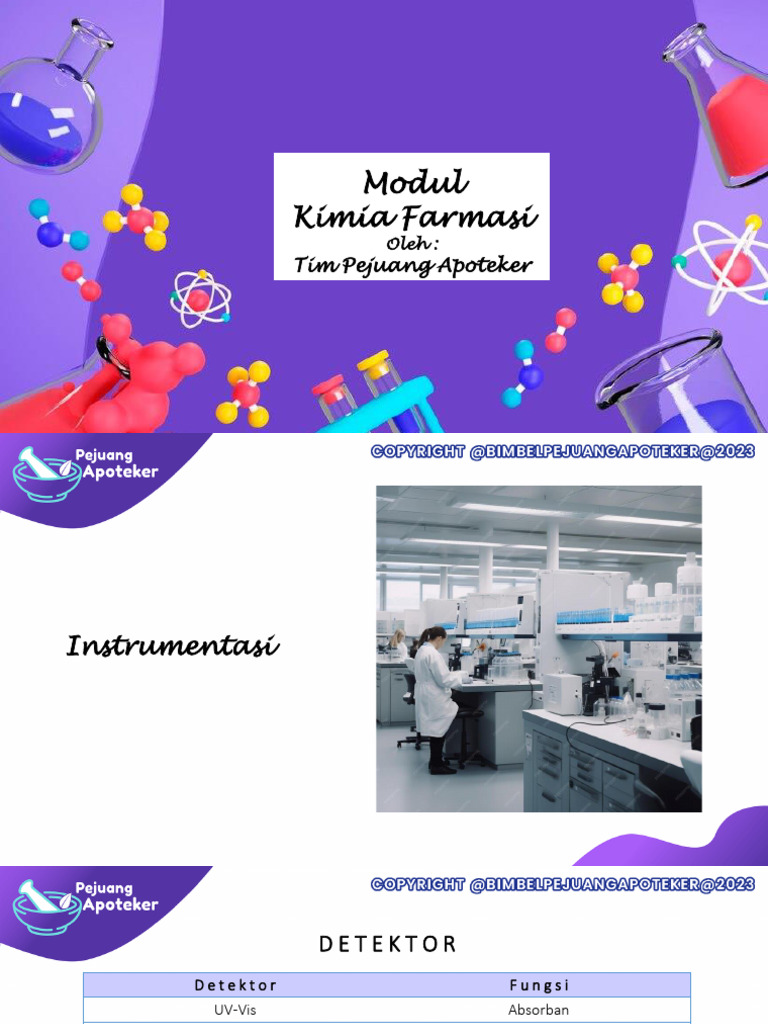 Modul
Kimia Farmasi
Oleh :
Tim Pejuang Apoteker

Pejuang Apoteker

COPYRIGHT @BIMBELPEJUANGAPOTEKER@2023

Instrumentasi

Pejuang Apoteker

COPYRIGHT @BIMBELPEJUANGAPOTEKER@2023

DETEKTOR

| Detektor | Fungsi |
|---|---|
| UV-Vis | Absorban |